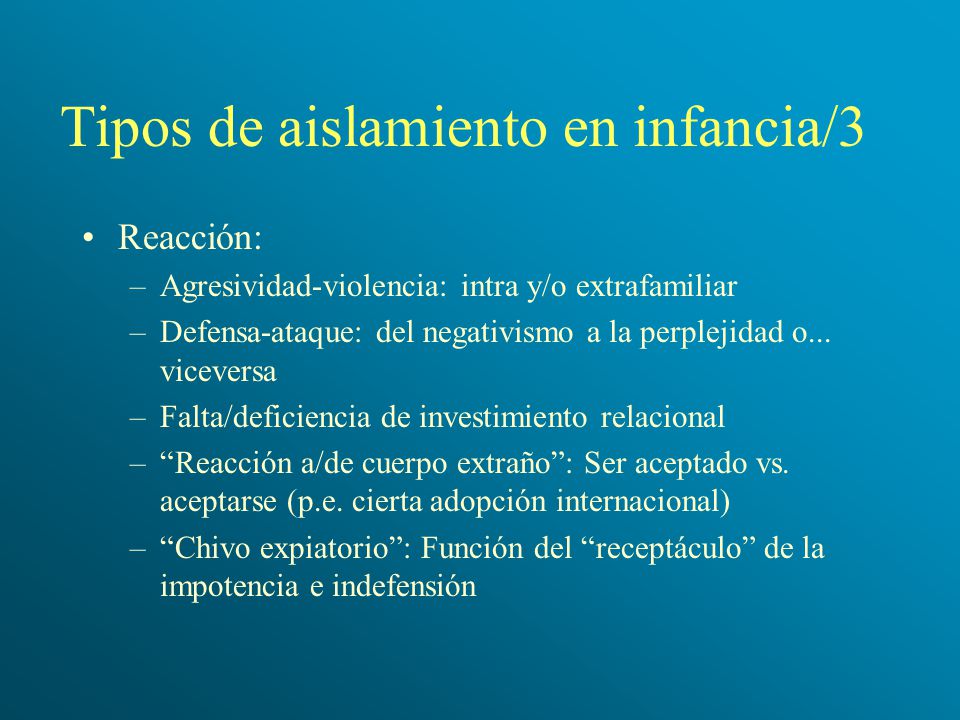 Tipos de aislamiento en infancia/3

• Reacción:
– Agresividad-violencia: intra y/o extrafamiliar
– Defensa-ataque: del negativismo a la perplejidad o... viceversa
– Falta/deficiencia de investimiento relacional
– “Reacción a/de cuerpo extraño”: Ser aceptado vs. aceptarse (p.e. cierta adopción internacional)
– “Chivo expiatorio”: Función del “receptáculo” de la impotencia e indefensión